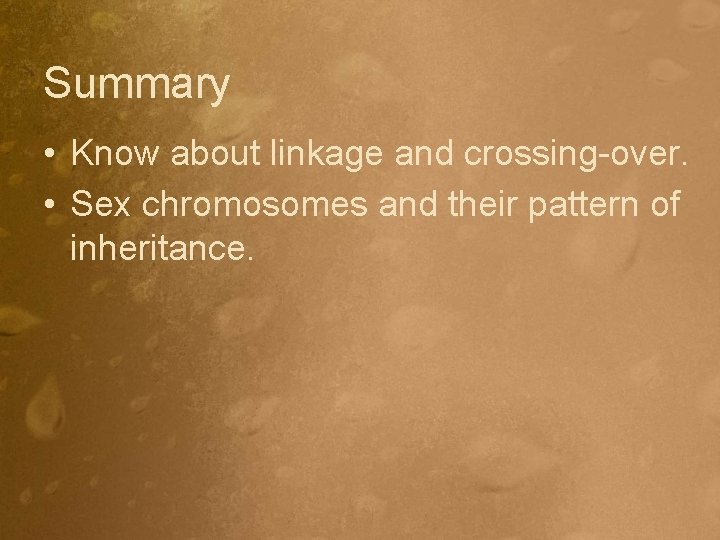 Summary

• Know about linkage and crossing-over.
• Sex chromosomes and their pattern of inheritance.